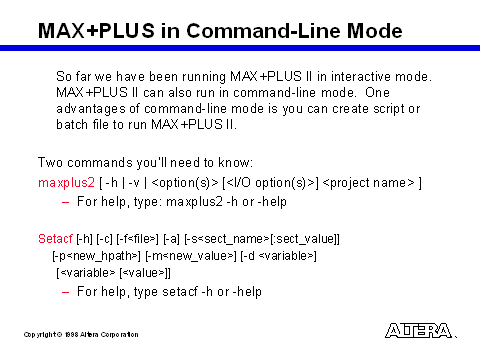 MAX+PLUS in Command-Line Mode

So far we have been running MAX+PLUS II in interactive mode. MAX+PLUS II can also run in command-line mode. One advantages of command-line mode is you can create script or batch file to run MAX+PLUS II.

Two commands you'll need to know:

maxplus2 [ -h | -v | <option(s)> [<I/O option(s)>] <project name> ]

– For help, type: maxplus2 -h or -help

Setacf [-h] [-c] [-f<file>] [-a] [-s<sect_name>[:sect_value]] [-p<new_hpath>] [-m<new_value>] [-d <variable>] [<variable> [<value>]]

– For help, type setacf -h or -help

Copyright © 1998 Altera Corporation

ALTERA.